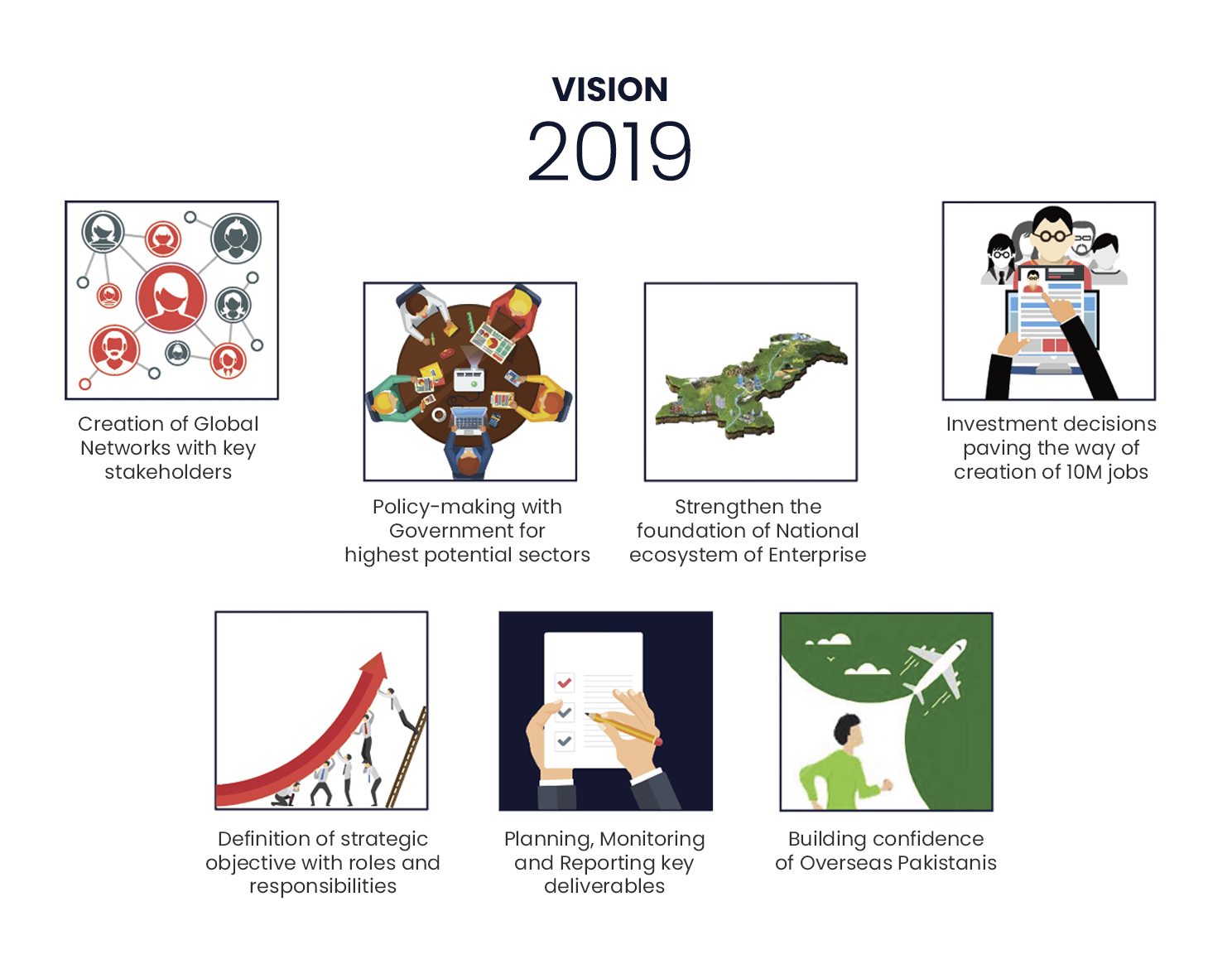 VISION
2019

Creation of Global Networks with key stakeholders

Policy-making with Government for highest potential sectors

Strengthen the foundation of National ecosystem of Enterprise

Investment decisions paving the way of creation of 10M jobs

Definition of strategic objective with roles and responsibilities

Planning, Monitoring and Reporting key deliverables

Building confidence of Overseas Pakistanis